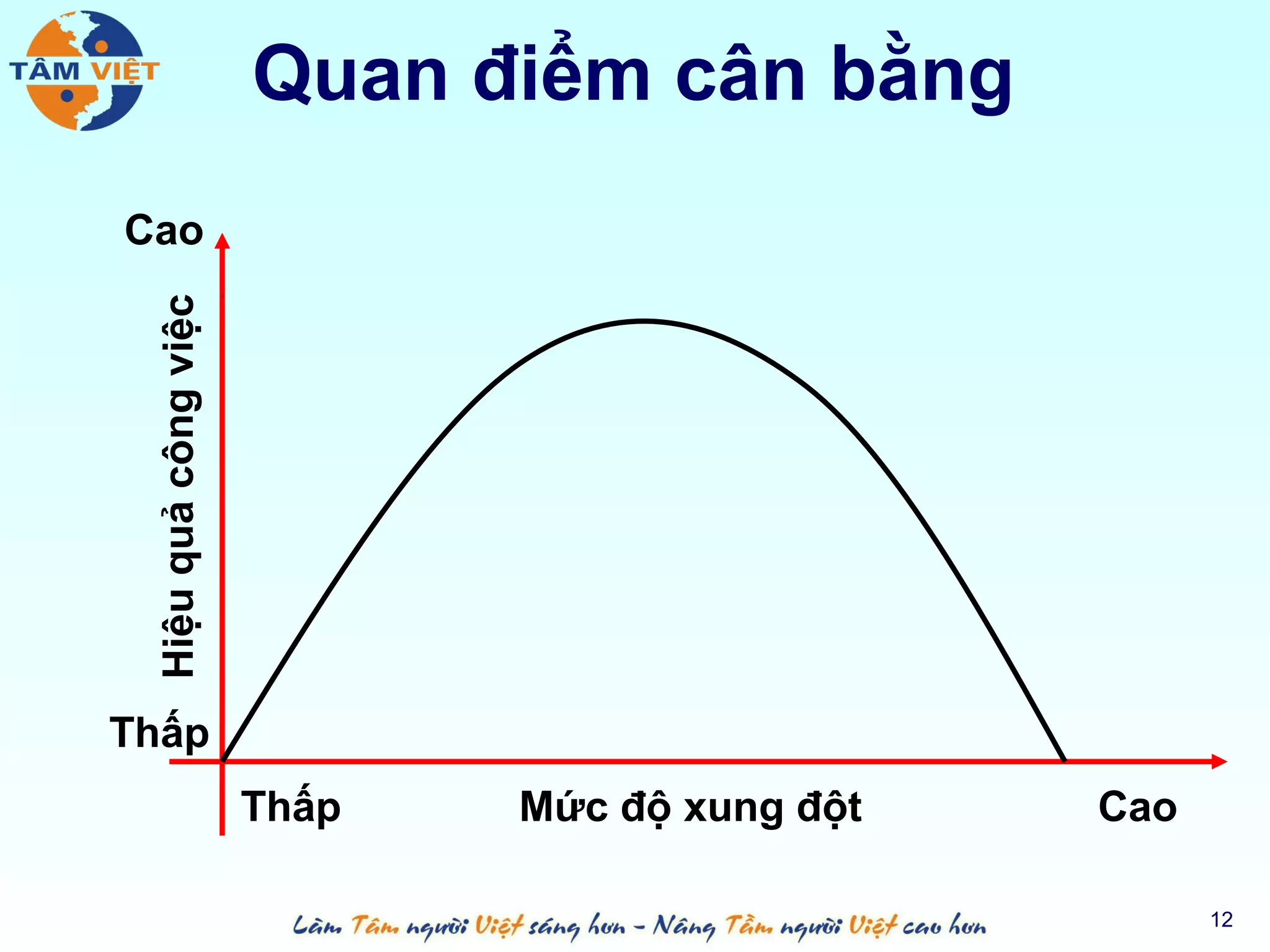 TÂM VIỆT

Quan điểm cân bằng

Cao

Hiệu quả công việc

Thấp

Thấp

Mức độ xung đột

Cao

Làm Tâm người Việt sáng hơn - Nâng Tầm người Việt cao hơn

12